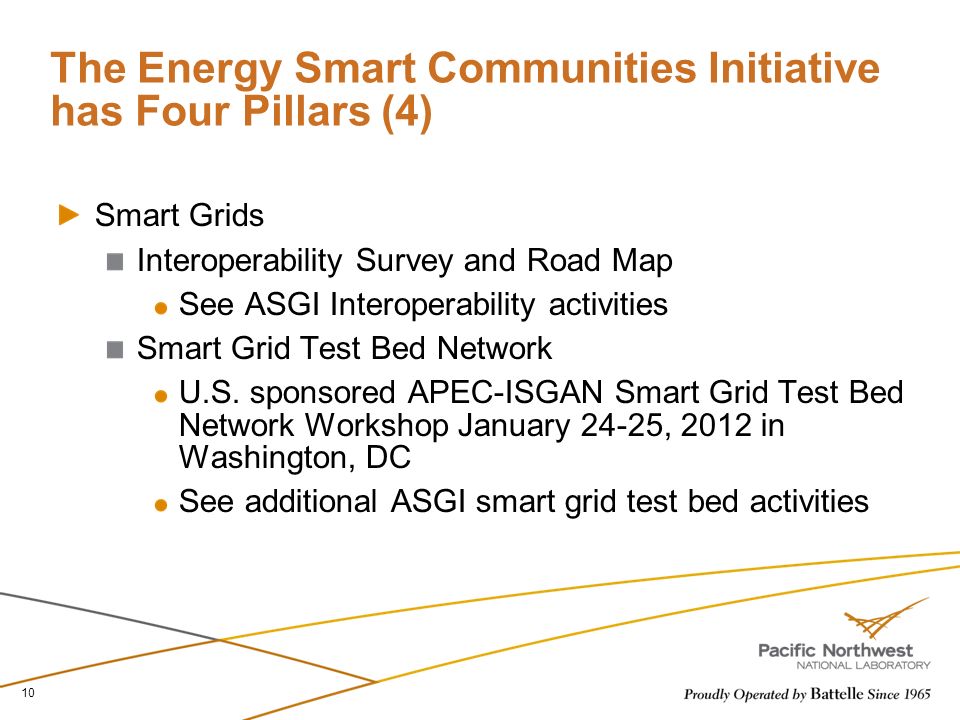 The Energy Smart Communities Initiative has Four Pillars (4)

Smart Grids

Interoperability Survey and Road Map

See ASGI Interoperability activities

Smart Grid Test Bed Network

U.S. sponsored APEC-ISGAN Smart Grid Test Bed Network Workshop January 24-25, 2012 in Washington, DC

See additional ASGI smart grid test bed activities

Pacific Northwest
NATIONAL LABORATORY

10

Proudly Operated by Battelle Since 1965